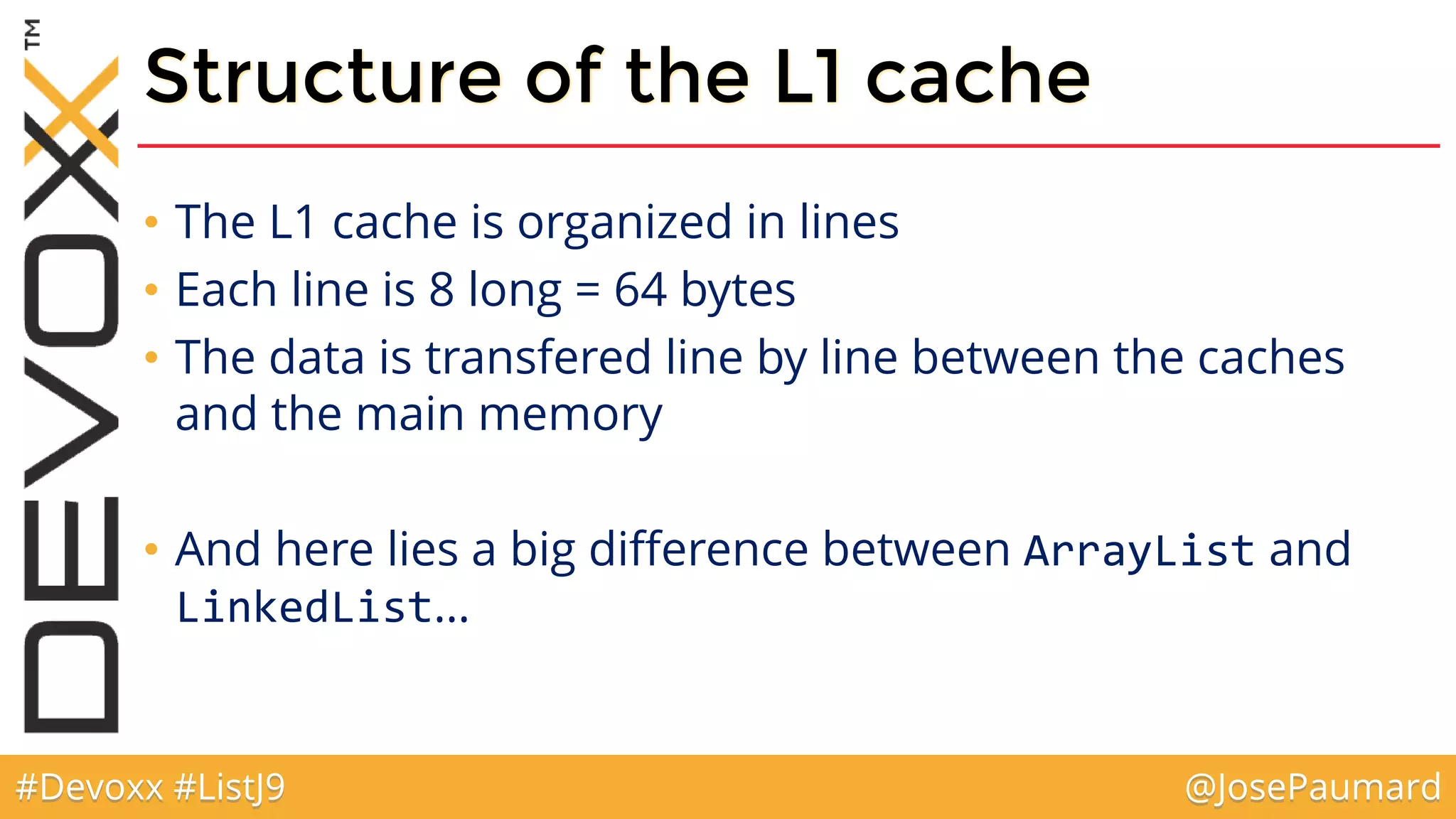 DEVOXX™

Structure of the L1 cache

• The L1 cache is organized in lines
• Each line is 8 long = 64 bytes
• The data is transfered line by line between the caches and the main memory

• And here lies a big difference between ArrayList and LinkedList…

#Devoxx #ListJ9

@JosePaumard